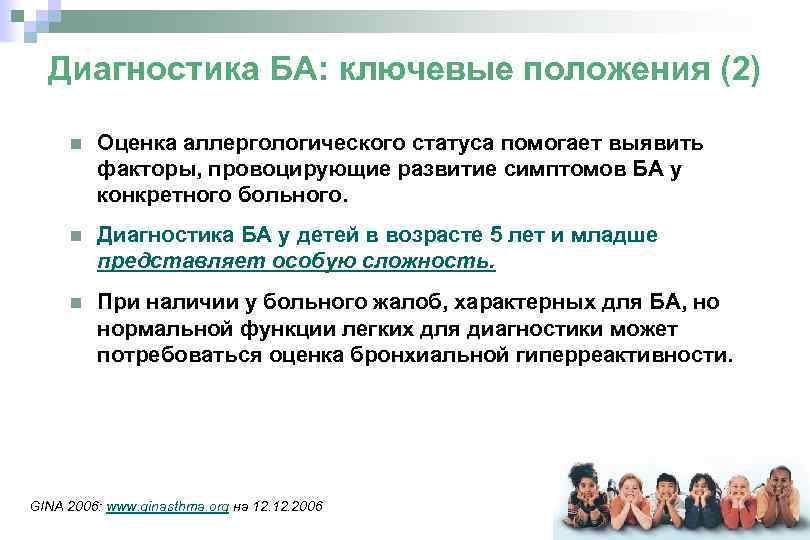 Диагностика БА: ключевые положения (2)

Оценка аллергологического статуса помогает выявить факторы, провоцирующие развитие симптомов БА у конкретного больного.

Диагностика БА у детей в возрасте 5 лет и младше представляет особую сложность.

При наличии у больного жалоб, характерных для БА, но нормальной функции легких для диагностики может потребоваться оценка бронхиальной гиперреактивности.

GINA 2006: www.ginasthma.org на 12.12.2006